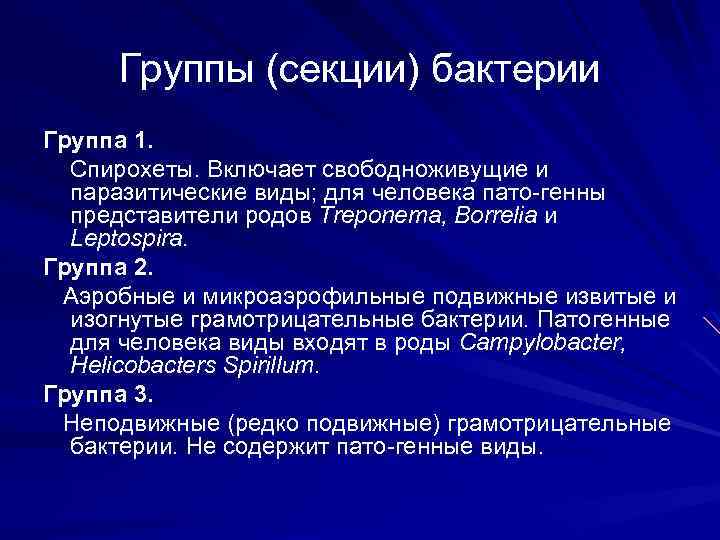 Группы (секции) бактерии

Группа 1.

Спирохеты. Включает свободноживущие и паразитические виды; для человека пато-генны представители родов Treponema, Borrelia и Leptospira.

Группа 2.

Аэробные и микроаэрофильные подвижные извитые и изогнутые грамотрицательные бактерии. Патогенные для человека виды входят в роды Campylobacter, Helicobacters Spirillum.

Группа 3.

Неподвижные (редко подвижные) грамотрицательные бактерии. Не содержит пато-генные виды.